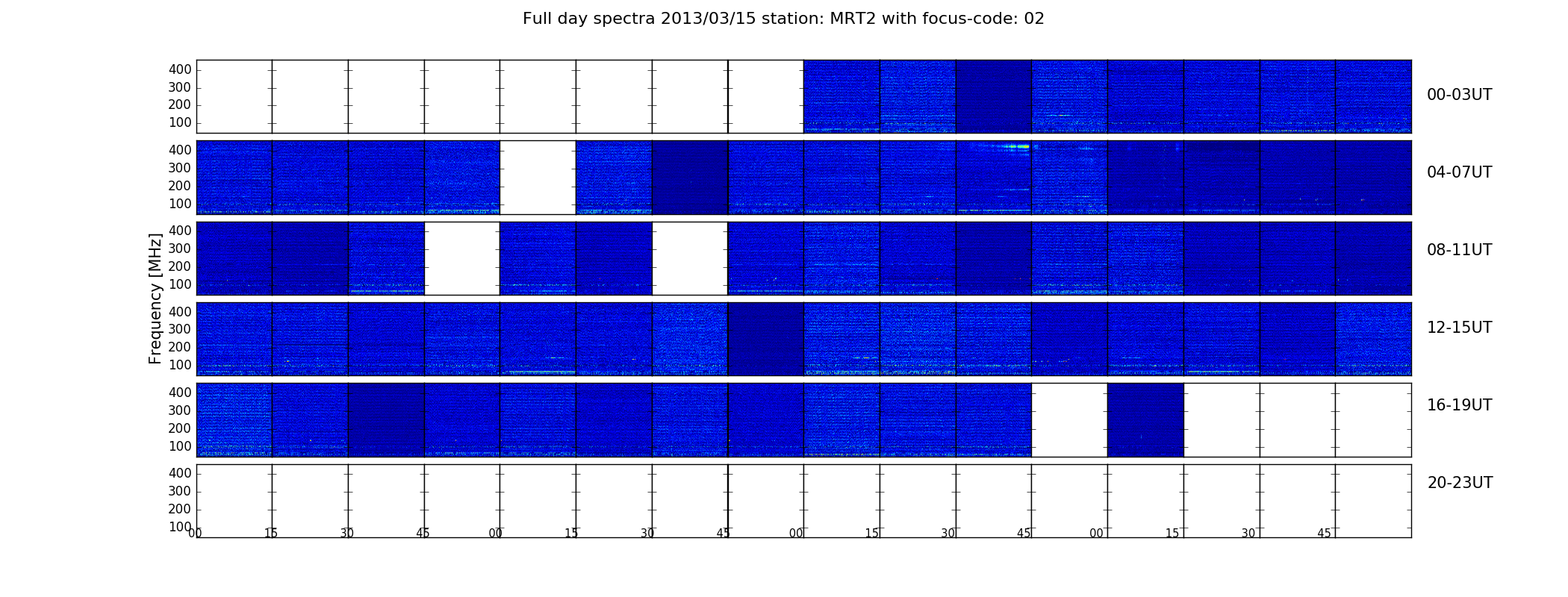 Full day spectra 2013/03/15 station: MRT2 with focus-code: 02

Frequency [MHz]

400
300
200
100
00-03UT

400
300
200
100
04-07UT

400
300
200
100
08-11UT

400
300
200
100
12-15UT

400
300
200
100
16-19UT

400
300
200
100
20-23UT

00 15 30 45 00 15 30 45 00 15 30 45 00 15 30 45